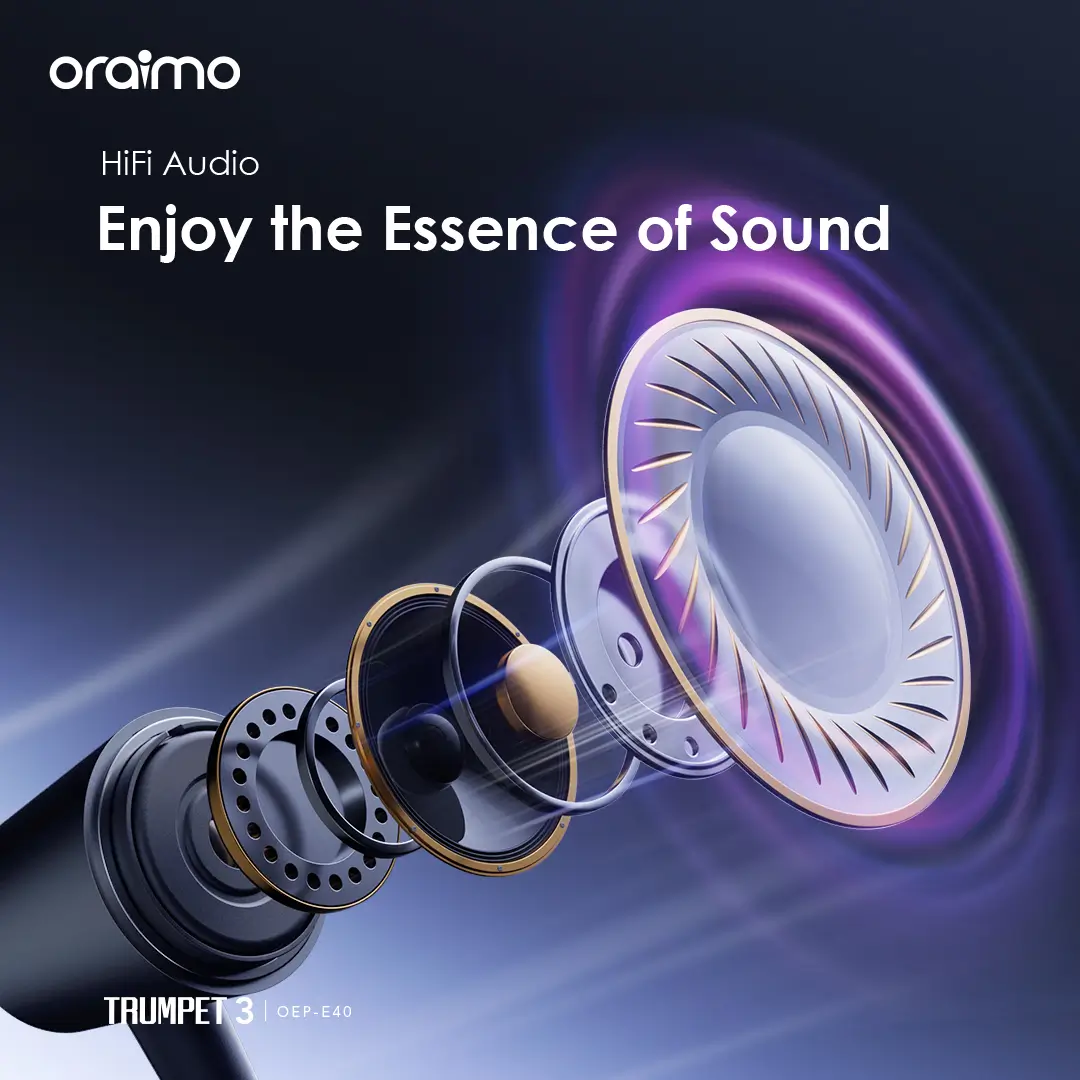 oraimo

HiFi Audio

Enjoy the Essence of Sound

TRUMPET 3 | OEP-E40